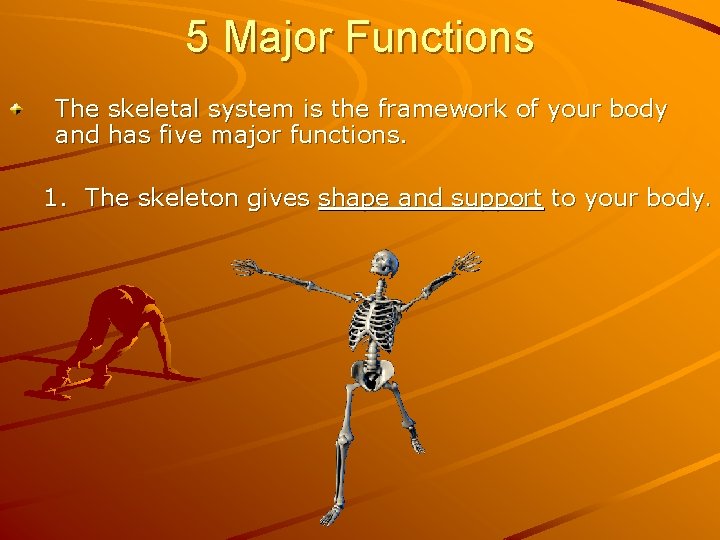 5 Major Functions

The skeletal system is the framework of your body and has five major functions.

1. The skeleton gives shape and support to your body.